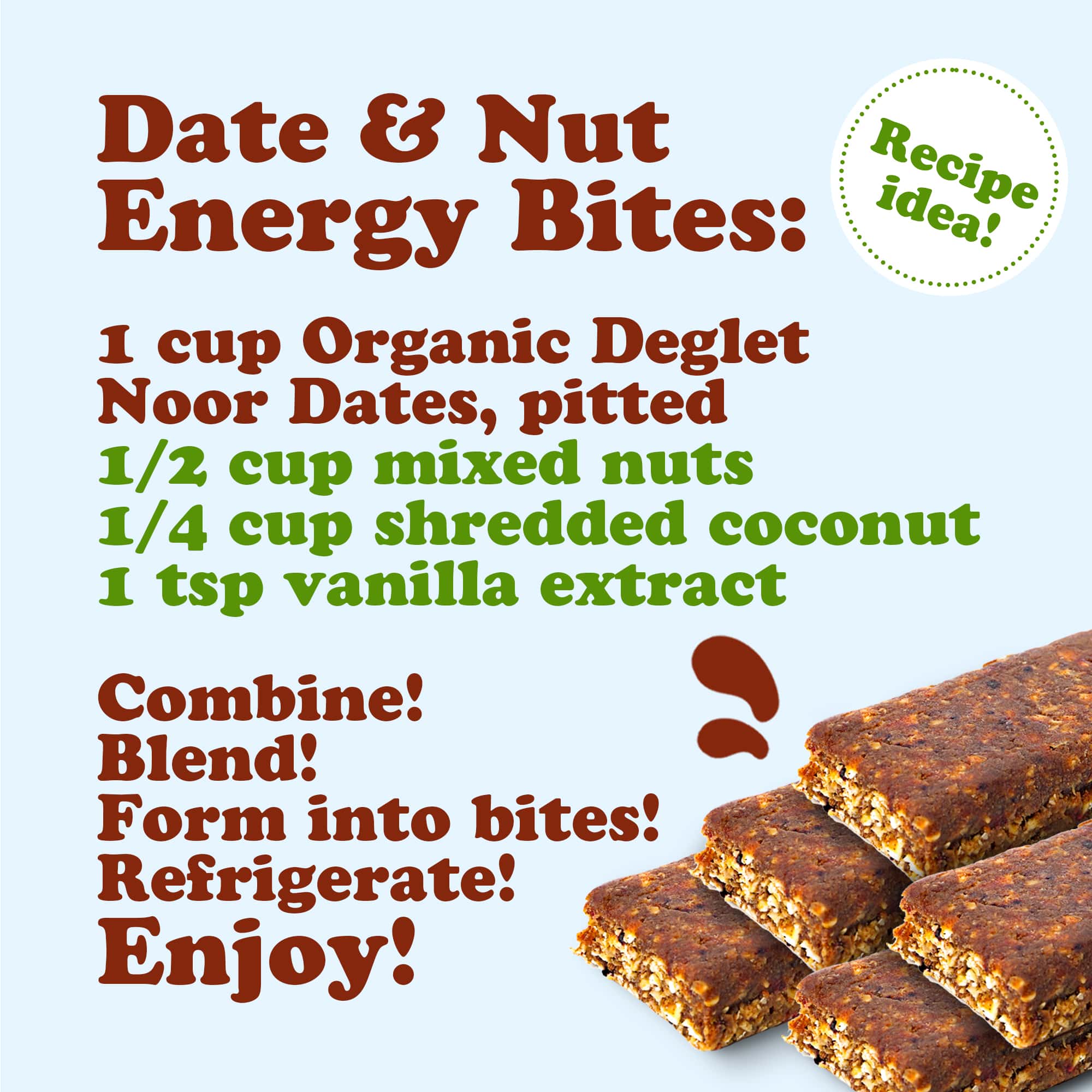 Date & Nut Energy Bites:

Recipe idea!

1 cup Organic Deglet Noor Dates, pitted
1/2 cup mixed nuts
1/4 cup shredded coconut
1 tsp vanilla extract

Combine!
Blend!
Form into bites!
Refrigerate!
Enjoy!